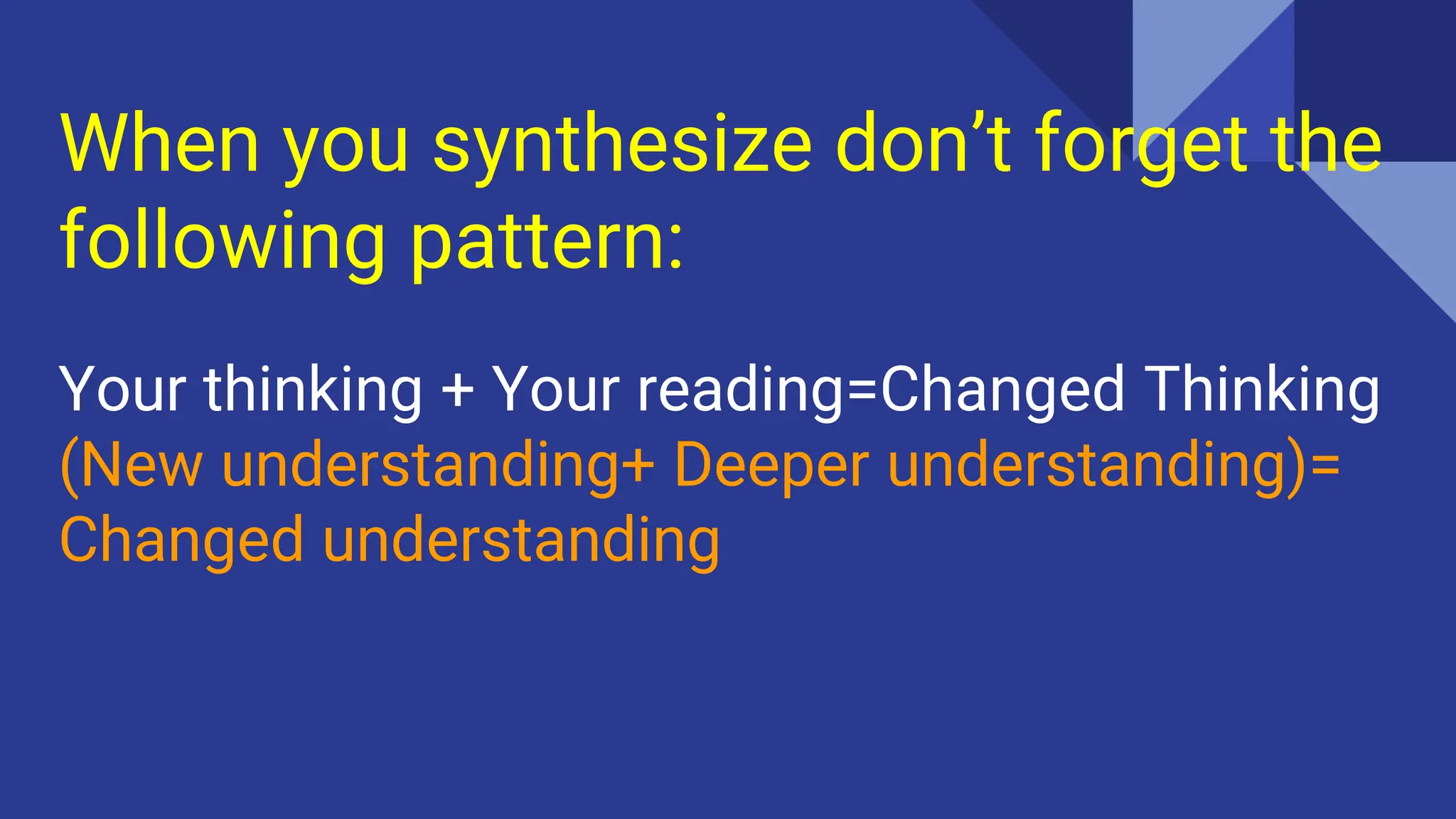 When you synthesize don’t forget the following pattern:

Your thinking + Your reading=Changed Thinking
(New understanding+ Deeper understanding)= Changed understanding